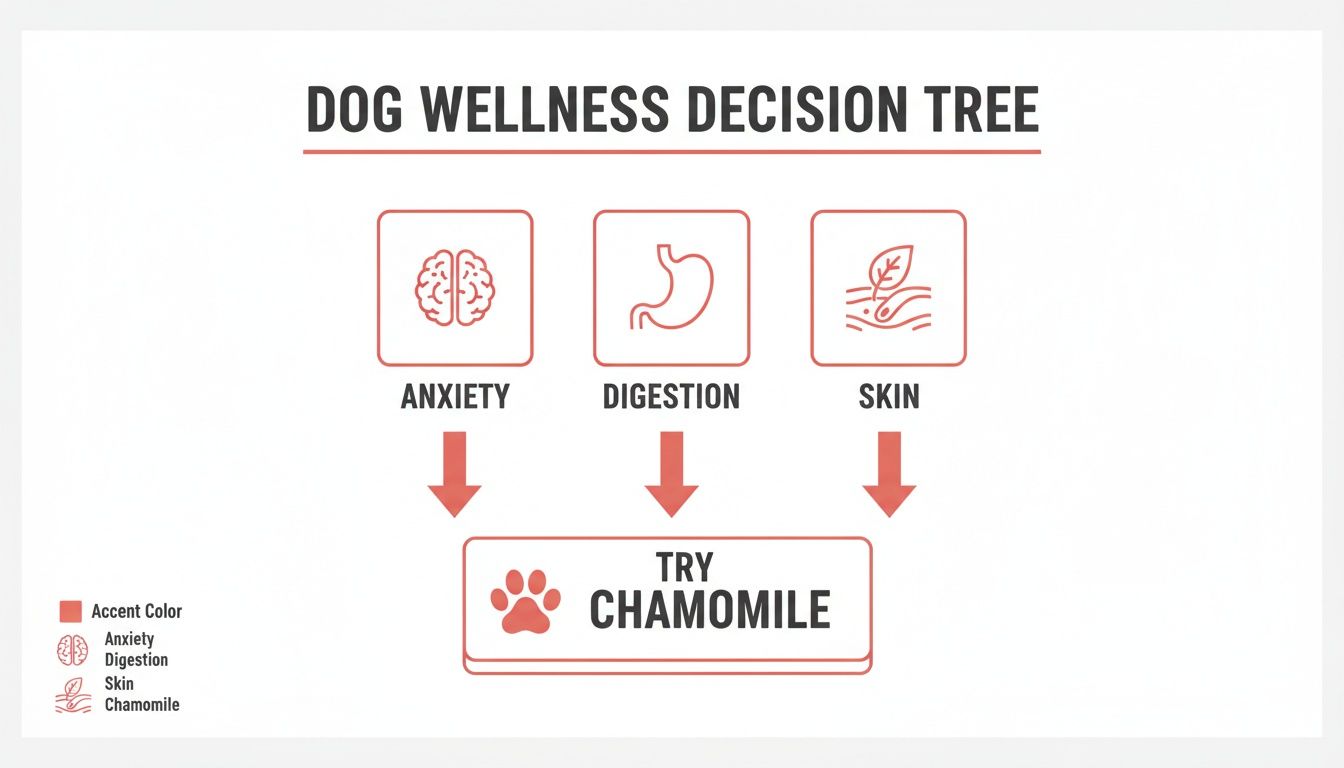 DOG WELLNESS DECISION TREE

ANXIETY

DIGESTION

SKIN

TRY
CHAMOMILE

Accent Color
Anxiety
Digestion
Skin
Chamomile